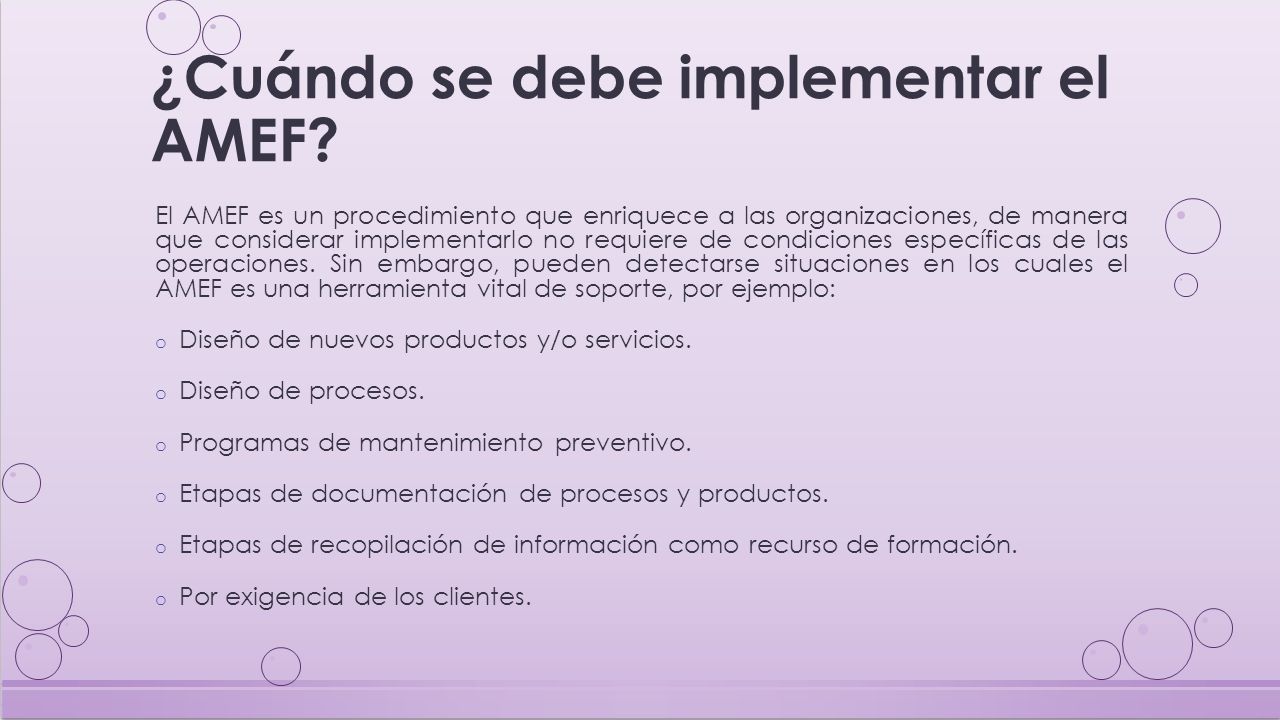 ¿Cuándo se debe implementar el AMEF?

El AMEF es un procedimiento que enriquece a las organizaciones, de manera que considerar implementarlo no requiere de condiciones específicas de las operaciones. Sin embargo, pueden detectarse situaciones en los cuales el AMEF es una herramienta vital de soporte, por ejemplo:

o Diseño de nuevos productos y/o servicios.

o Diseño de procesos.

o Programas de mantenimiento preventivo.

o Etapas de documentación de procesos y productos.

o Etapas de recopilación de información como recurso de formación.

o Por exigencia de los clientes.